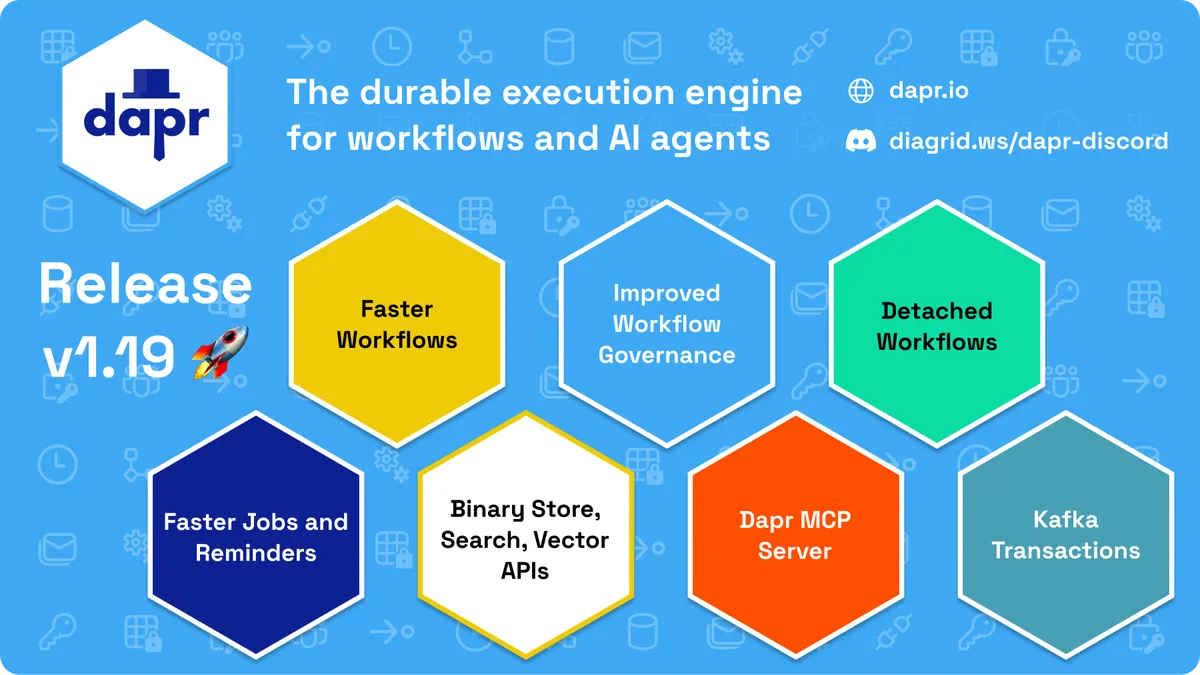 dapr

The durable execution engine for workflows and AI agents

dapr.io

diagrid.ws/dapr-discord

Release v1.19 🚀

Faster Workflows

Improved Workflow Governance

Detached Workflows

Faster Jobs and Reminders

Binary Store, Search, Vector APIs

Dapr MCP Server

Kafka Transactions